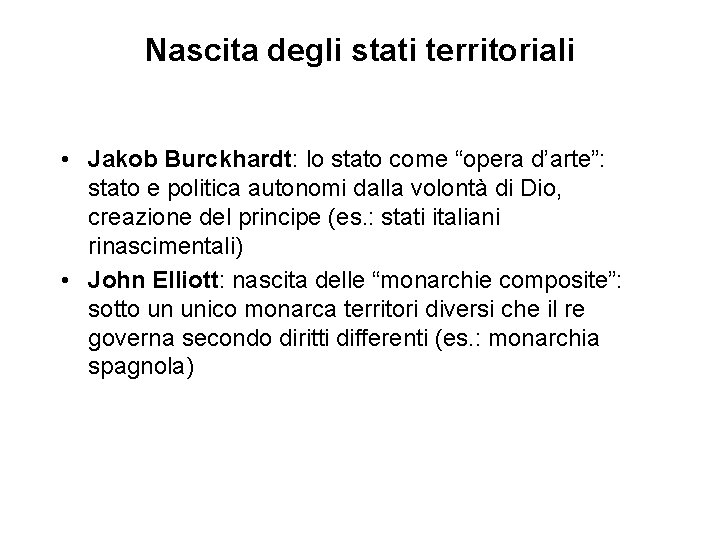 Nascita degli stati territoriali

• Jakob Burckhardt: lo stato come “opera d’arte”: stato e politica autonomi dalla volontà di Dio, creazione del principe (es.: stati italiani rinascimentali)
• John Elliott: nascita delle “monarchie composite”: sotto un unico monarca territori diversi che il re governa secondo diritti differenti (es.: monarchia spagnola)